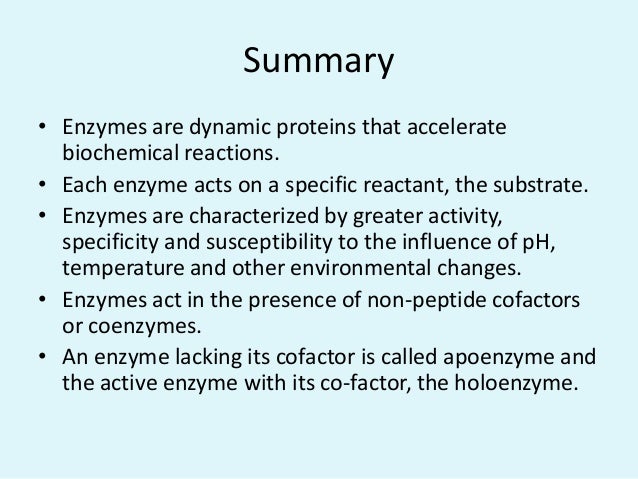 Summary

• Enzymes are dynamic proteins that accelerate biochemical reactions.
• Each enzyme acts on a specific reactant, the substrate.
• Enzymes are characterized by greater activity, specificity and susceptibility to the influence of pH, temperature and other environmental changes.
• Enzymes act in the presence of non-peptide cofactors or coenzymes.
• An enzyme lacking its cofactor is called apoenzyme and the active enzyme with its co-factor, the holoenzyme.